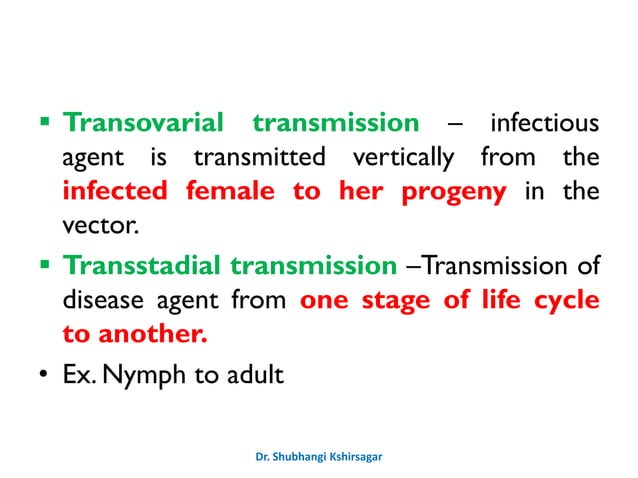 ▪ Transovarial transmission – infectious agent is transmitted vertically from the infected female to her progeny in the vector.

▪ Transstadial transmission –Transmission of disease agent from one stage of life cycle to another.

• Ex. Nymph to adult

Dr. Shubhangi Kshirsagar